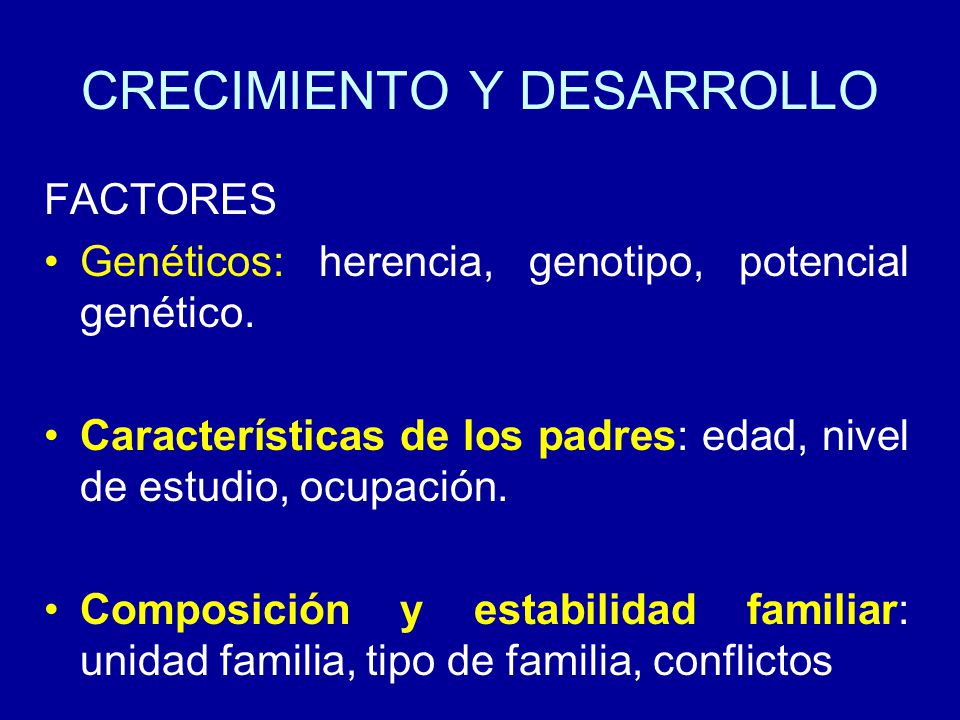 CRECIMIENTO Y DESARROLLO

FACTORES

• Genéticos: herencia, genotipo, potencial genético.

• Características de los padres: edad, nivel de estudio, ocupación.

• Composición y estabilidad familiar: unidad familia, tipo de familia, conflictos